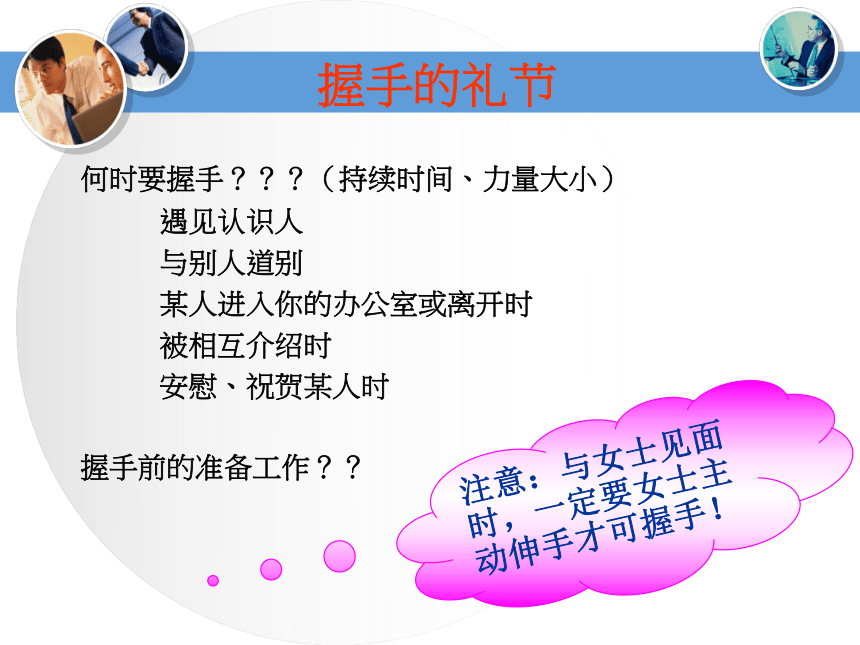 握手的礼节

何时要握手？？？（持续时间、力量大小）

遇见认识人

与别人道别

某人进入你的办公室或离开时

被相互介绍时

安慰、祝贺某人时

握手前的准备工作？？

注意：与女士见面时，一定要女士主动伸手才可握手！